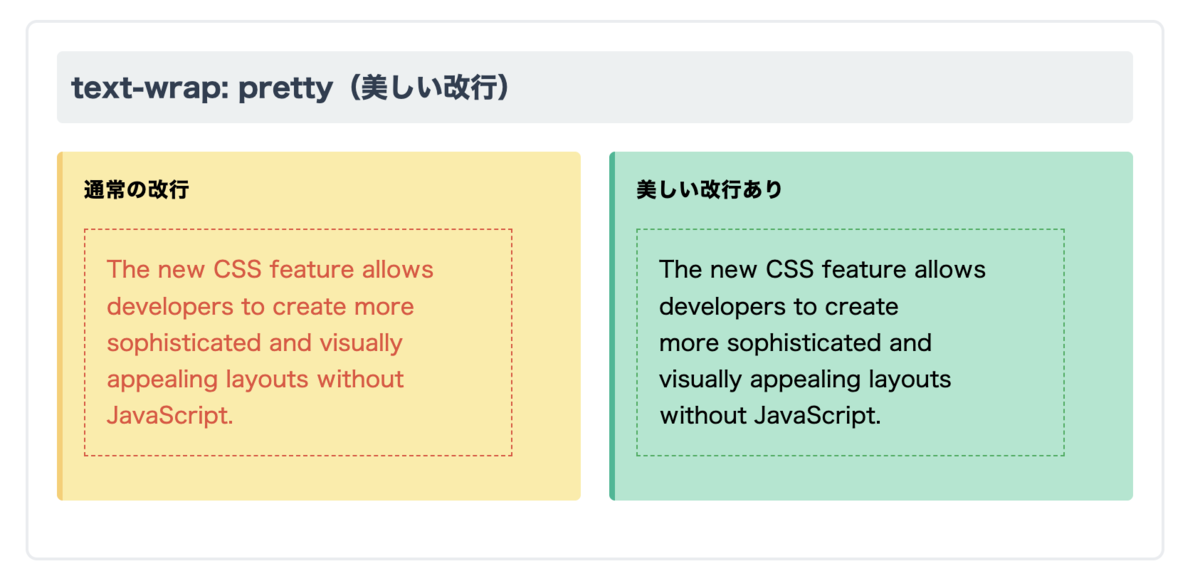 text-wrap: pretty（美しい改行）

通常の改行

The new CSS feature allows developers to create more sophisticated and visually appealing layouts without JavaScript.

美しい改行あり

The new CSS feature allows developers to create more sophisticated and visually appealing layouts without JavaScript.